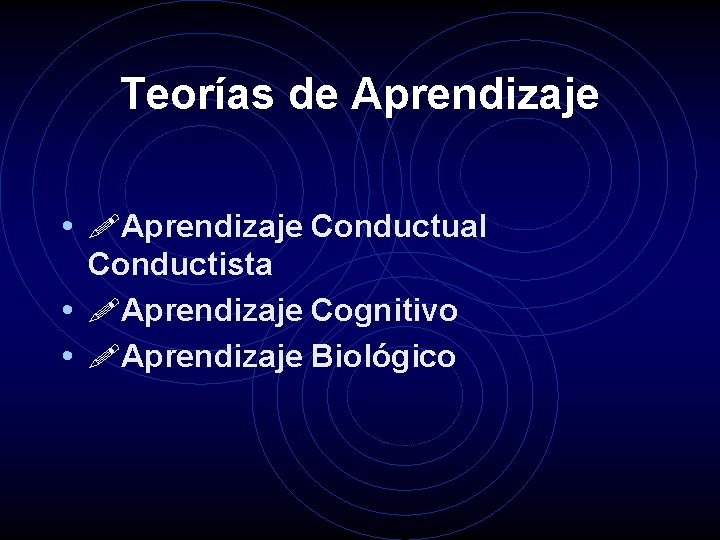 Teorías de Aprendizaje

• Aprendizaje Conductual Conductista
• Aprendizaje Cognitivo
• Aprendizaje Biológico